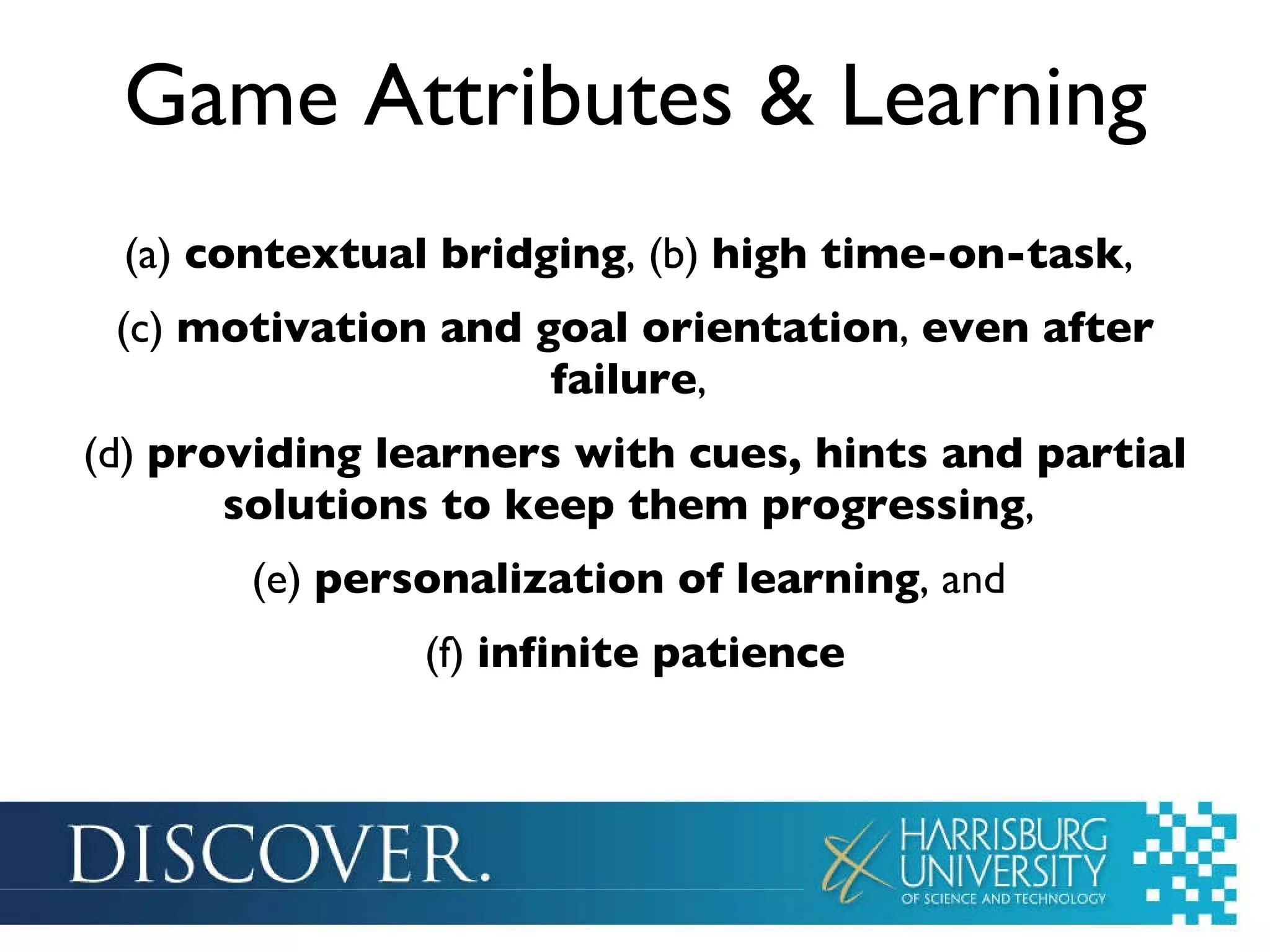 Game Attributes & Learning

(a) contextual bridging, (b) high time-on-task,

(c) motivation and goal orientation, even after failure,

(d) providing learners with cues, hints and partial solutions to keep them progressing,

(e) personalization of learning, and

(f) infinite patience

DISCOVER.

HARRISBURG UNIVERSITY OF SCIENCE AND TECHNOLOGY